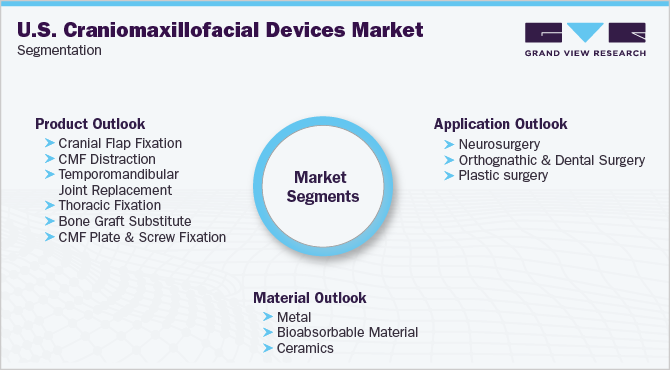 U.S. Craniomaxillofacial Devices Market
Segmentation

GRAND VIEW RESEARCH

Product Outlook
➤ Cranial Flap Fixation
➤ CMF Distraction
➤ Temporomandibular Joint Replacement
➤ Thoracic Fixation
➤ Bone Graft Substitute
➤ CMF Plate & Screw Fixation

Market Segments

Application Outlook
➤ Neurosurgery
➤ Orthognathic & Dental Surgery
➤ Plastic surgery

Material Outlook
➤ Metal
➤ Bioabsorbable Material
➤ Ceramics